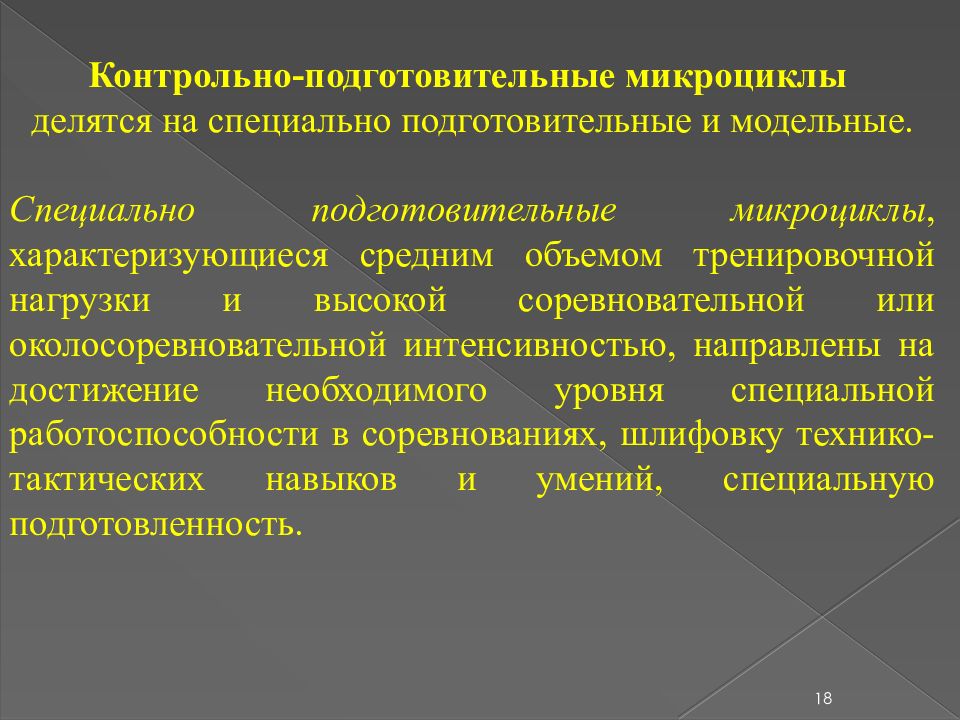 Контрольно-подготовительные микроциклы делятся на специально подготовительные и модельные.

Специально подготовительные микроциклы, характеризующиеся средним объемом тренировочной нагрузки и высокой соревновательной или околосоревновательной интенсивностью, направлены на достижение необходимого уровня специальной работоспособности в соревнованиях, шлифовку технико-тактических навыков и умений, специальную подготовленность.

18